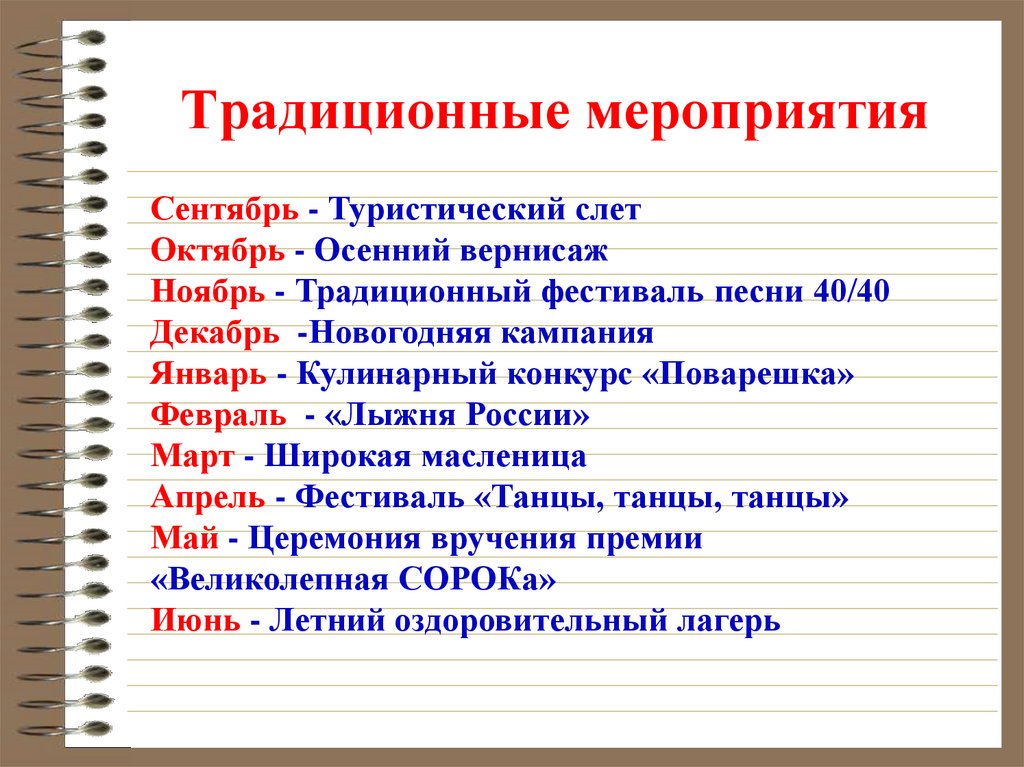 Традиционные мероприятия

Сентябрь - Туристический слет
Октябрь - Осенний вернисаж
Ноябрь - Традиционный фестиваль песни 40/40
Декабрь -Новогодняя кампания
Январь - Кулинарный конкурс «Поварешка»
Февраль - «Лыжня России»
Март - Широкая масленица
Апрель - Фестиваль «Танцы, танцы, танцы»
Май - Церемония вручения премии «Великолепная СОРОКа»
Июнь - Летний оздоровительный лагерь